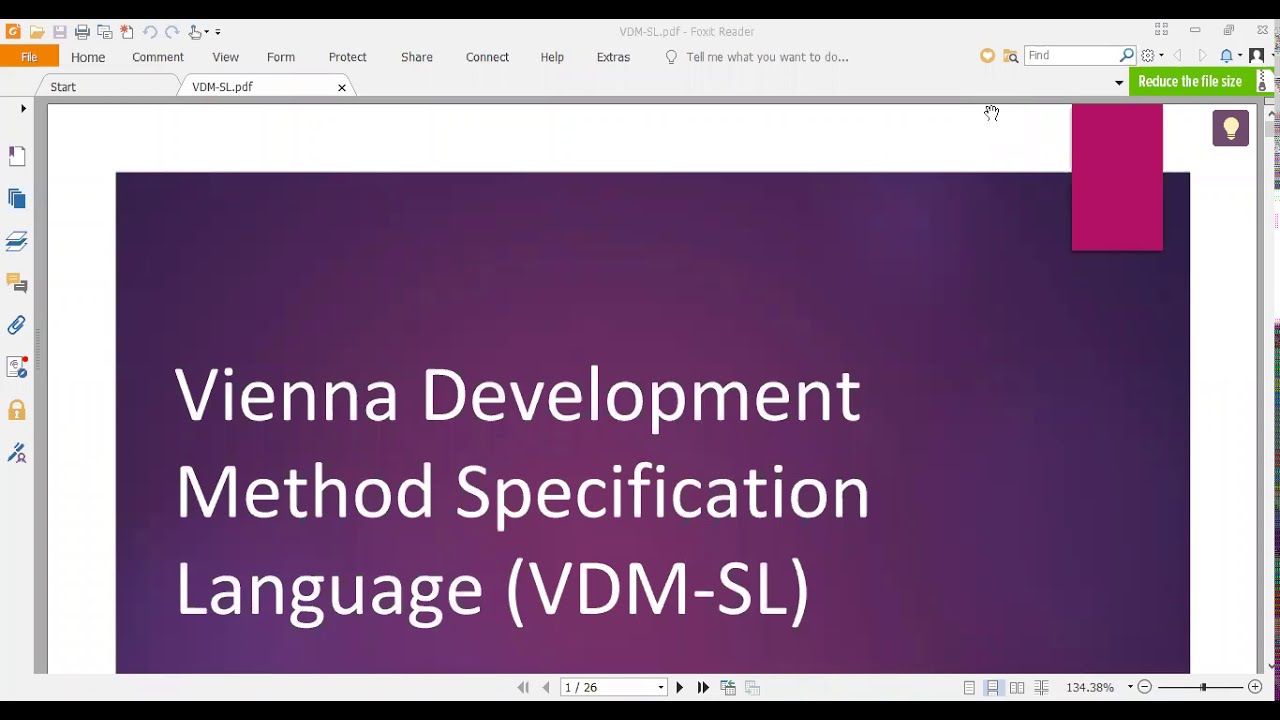 VDM-SL.pdf - Foxit Reader

File Home Comment View Form Protect Share Connect Help Extras Tell me what you want to do...

Find

Start VDM-SL.pdf

Reduce the file size

Vienna Development Method Specification Language (VDM-SL)

1 / 26

134.38%